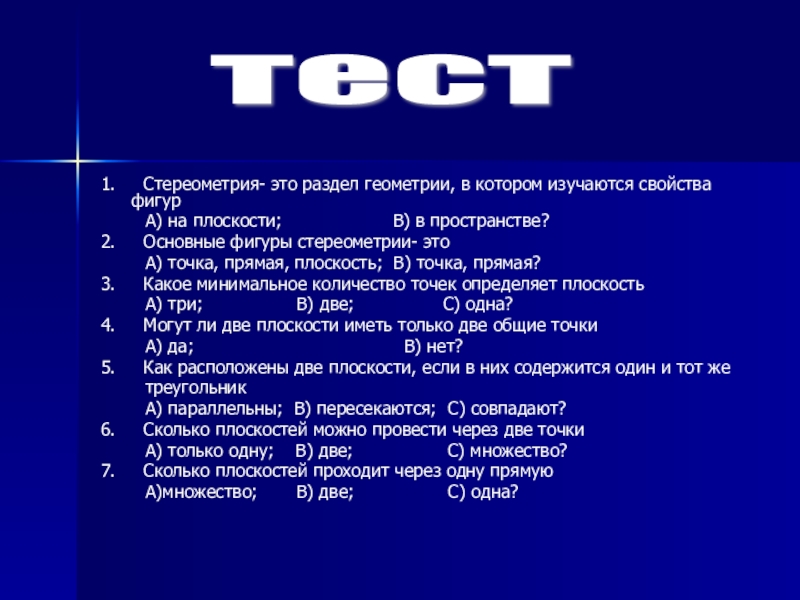 тест

1. Стереометрия- это раздел геометрии, в котором изучаются свойства фигур
А) на плоскости; В) в пространстве?
2. Основные фигуры стереометрии- это
А) точка, прямая, плоскость; В) точка, прямая?
3. Какое минимальное количество точек определяет плоскость
А) три; В) две; С) одна?
4. Могут ли две плоскости иметь только две общие точки
А) да; В) нет?
5. Как расположены две плоскости, если в них содержится один и тот же треугольник
А) параллельны; В) пересекаются; С) совпадают?
6. Сколько плоскостей можно провести через две точки
А) только одну; В) две; С) множество?
7. Сколько плоскостей проходит через одну прямую
А)множество; В) две; С) одна?